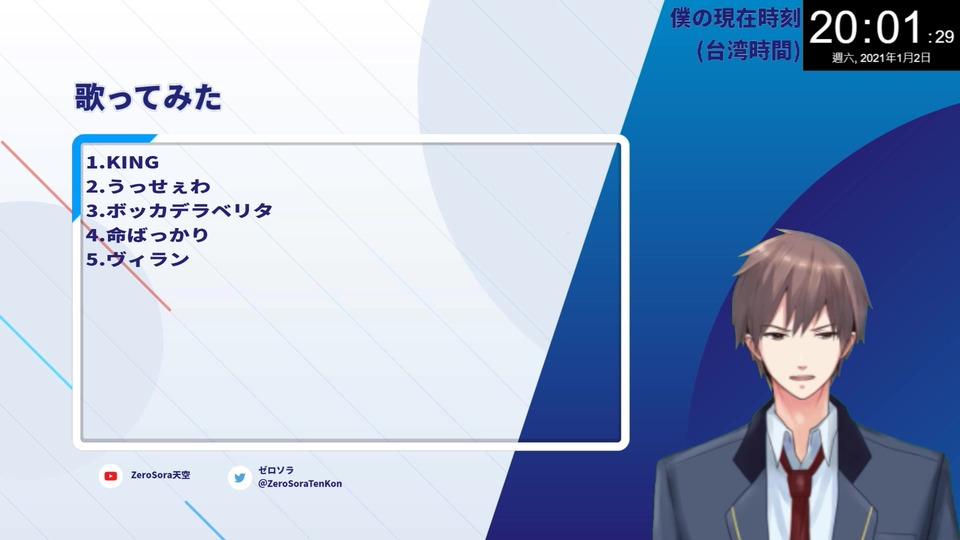 僕の現在時刻
(台湾時間)

20:01:29
週六, 2021年1月2日

歌ってみた

1.KING
2.うっせぇわ
3.ボッカデラベリタ
4.命ばっかり
5.ヴィラン

ZeroSora天空

ゼロソラ
@ZeroSoraTenKon